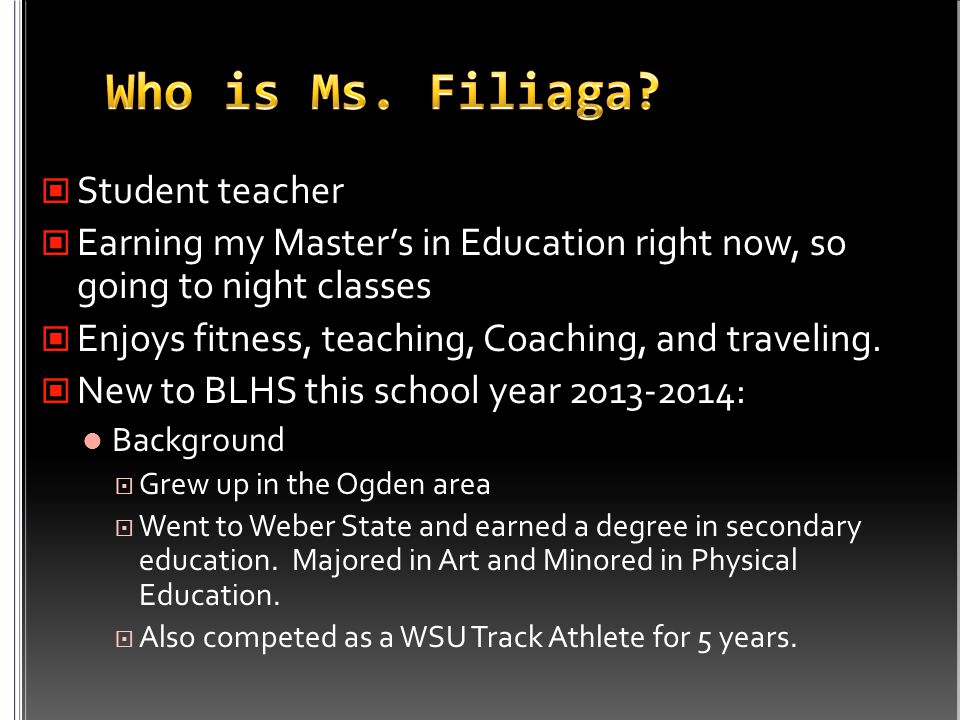 Who is Ms. Filiaga?

Student teacher

Earning my Master's in Education right now, so going to night classes

Enjoys fitness, teaching, Coaching, and traveling.

New to BLHS this school year 2013-2014:

Background

Grew up in the Ogden area

Went to Weber State and earned a degree in secondary education. Majored in Art and Minored in Physical Education.

Also competed as a WSU Track Athlete for 5 years.